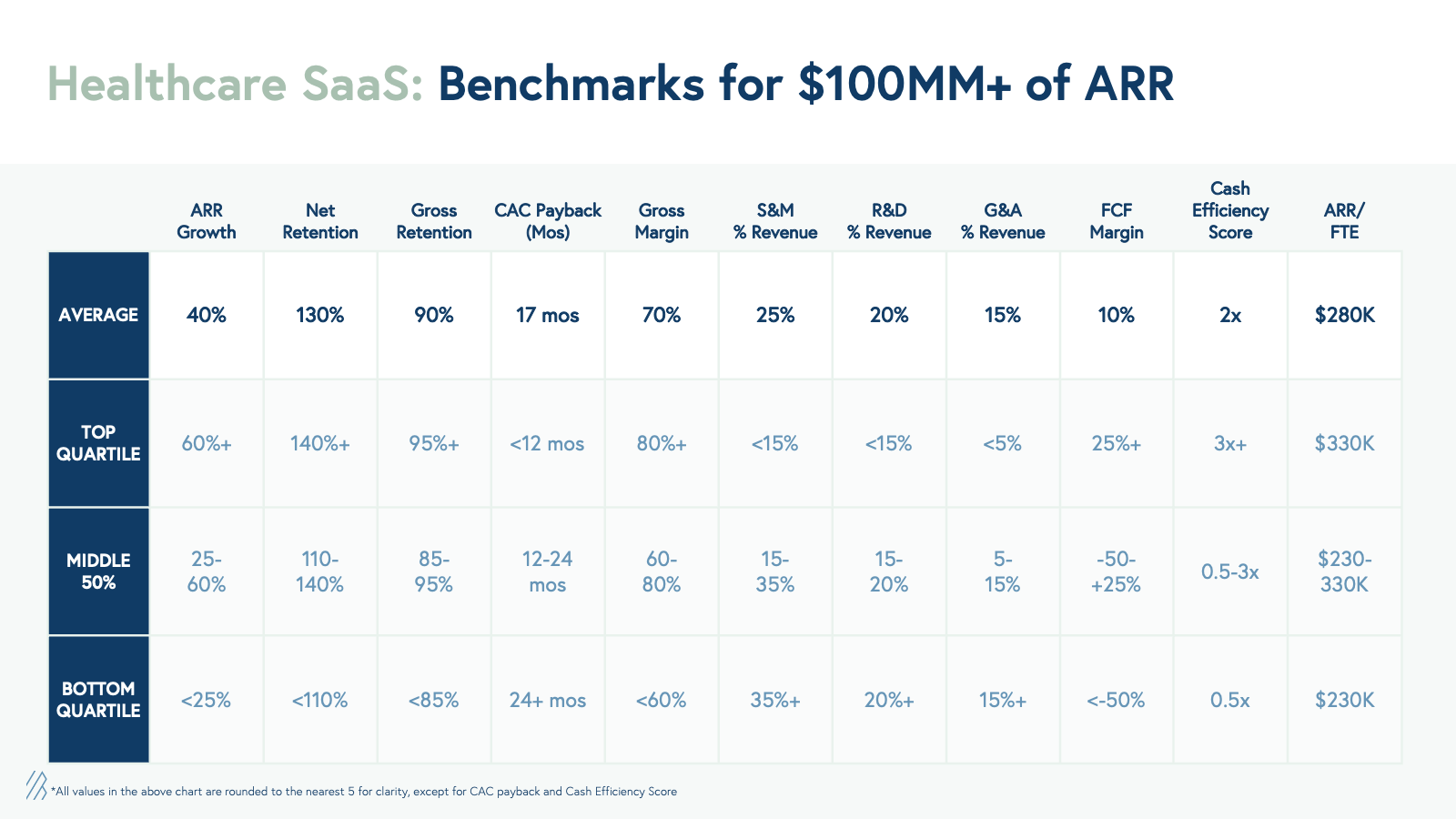 Healthcare SaaS: Benchmarks for \$100MM+ of ARR

| | ARR Growth | Net Retention | Gross Retention | CAC Payback (Mos) | Gross Margin | S&M % Revenue | R&D % Revenue | G&A % Revenue | FCF Margin | Cash Efficiency Score | ARR/ FTE |
|---|---|---|---|---|---|---|---|---|---|---|---|
| AVERAGE | 40% | 130% | 90% | 17 mos | 70% | 25% | 20% | 15% | 10% | 2x | \$280K |
| TOP QUARTILE | 60%+ | 140%+ | 95%+ | <12 mos | 80%+ | <15% | <15% | <5% | 25%+ | 3x+ | \$330K |
| MIDDLE 50% | 25-60% | 110-140% | 85-95% | 12-24 mos | 60-80% | 15-35% | 15-20% | 5-15% | -50-+25% | 0.5-3x | \$230-330K |
| BOTTOM QUARTILE | <25% | <110% | <85% | 24+ mos | <60% | 35%+ | 20%+ | 15%+ | <-50% | 0.5x | \$230K |

*All values in the above chart are rounded to the nearest 5 for clarity, except for CAC payback and Cash Efficiency Score